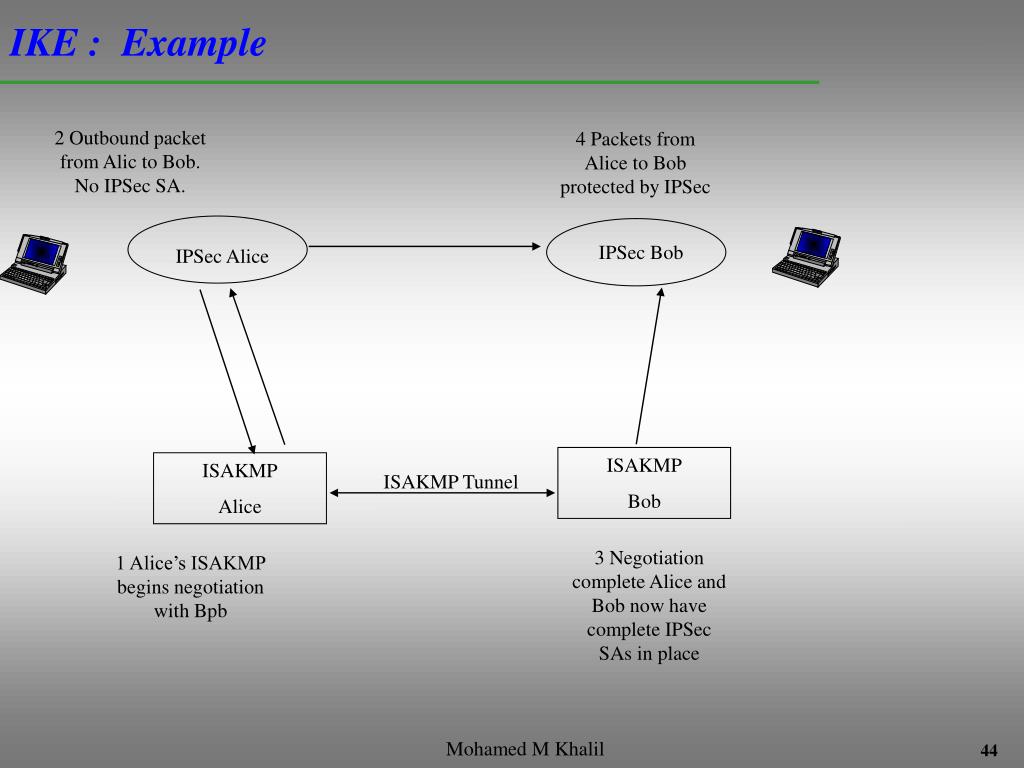 IKE : Example

2 Outbound packet from Alic to Bob. No IPSec SA.

4 Packets from Alice to Bob protected by IPSec

IPSec Alice

IPSec Bob

ISAKMP Alice

ISAKMP Tunnel

ISAKMP Bob

1 Alice's ISAKMP begins negotiation with Bpb

3 Negotiation complete Alice and Bob now have complete IPSec SAs in place

Mohamed M Khalil

44